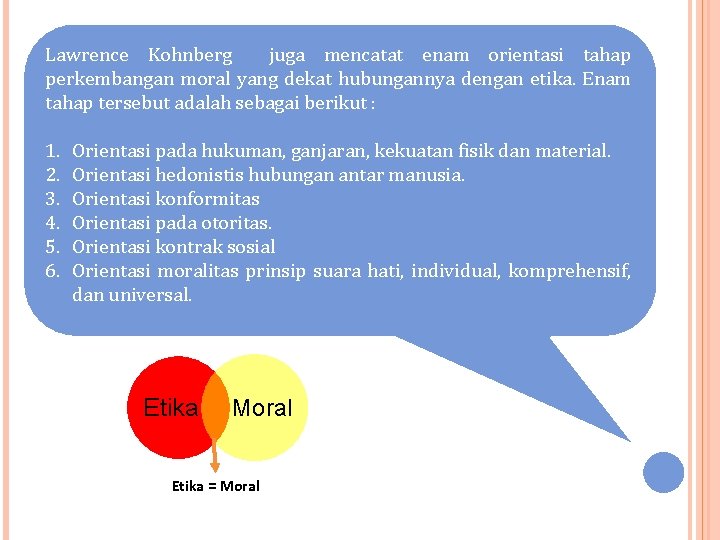 Lawrence Kohnberg juga mencatat enam orientasi tahap perkembangan moral yang dekat hubungannya dengan etika. Enam tahap tersebut adalah sebagai berikut :

1. Orientasi pada hukuman, ganjaran, kekuatan fisik dan material.
2. Orientasi hedonistis hubungan antar manusia.
3. Orientasi konformitas
4. Orientasi pada otoritas.
5. Orientasi kontrak sosial
6. Orientasi moralitas prinsip suara hati, individual, komprehensif, dan universal.

Etika

Moral

Etika = Moral